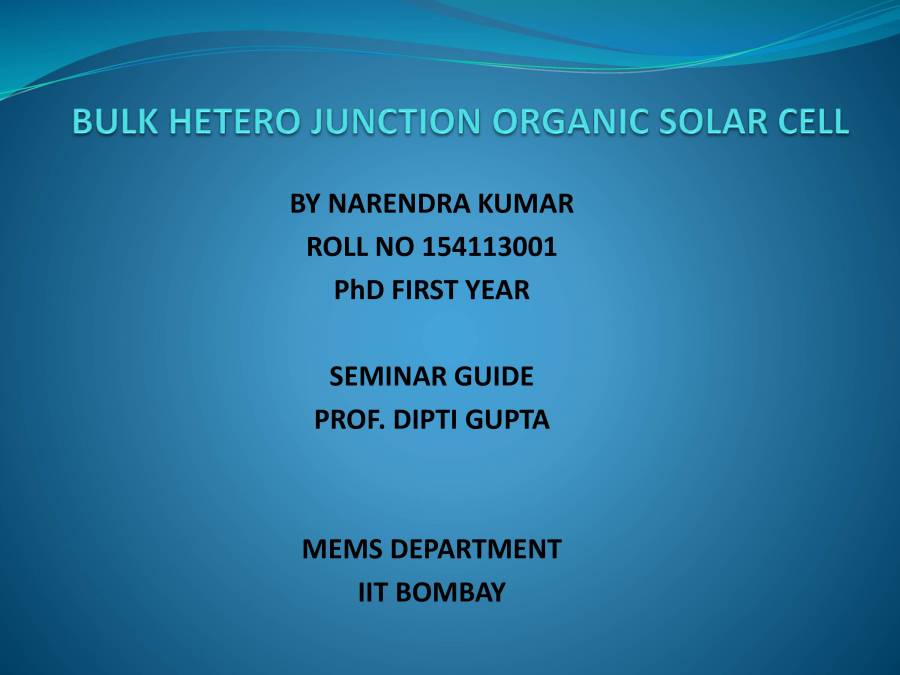 BULK HETERO JUNCTION ORGANIC SOLAR CELL

BY NARENDRA KUMAR
ROLL NO 154113001
PhD FIRST YEAR

SEMINAR GUIDE
PROF. DIPTI GUPTA

MEMS DEPARTMENT
IIT BOMBAY